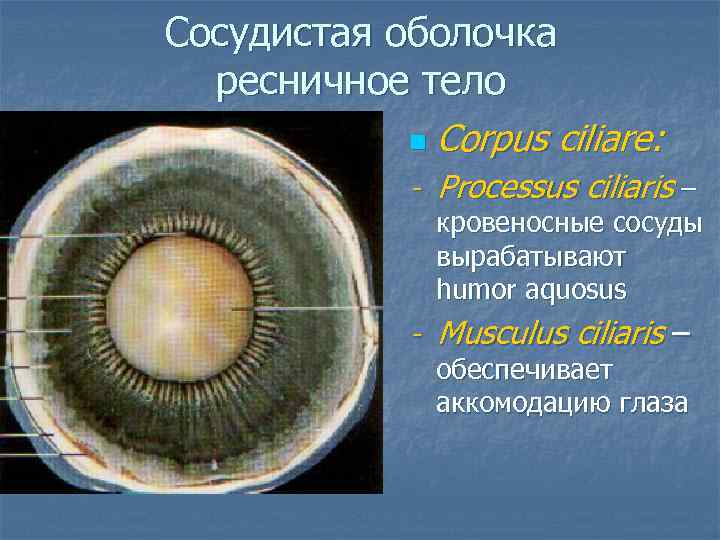 Сосудистая оболочка ресничное тело

Corpus ciliare:

- Processus ciliaris – кровеносные сосуды вырабатывают humor aquosus

- Musculus ciliaris – обеспечивает аккомодацию глаза